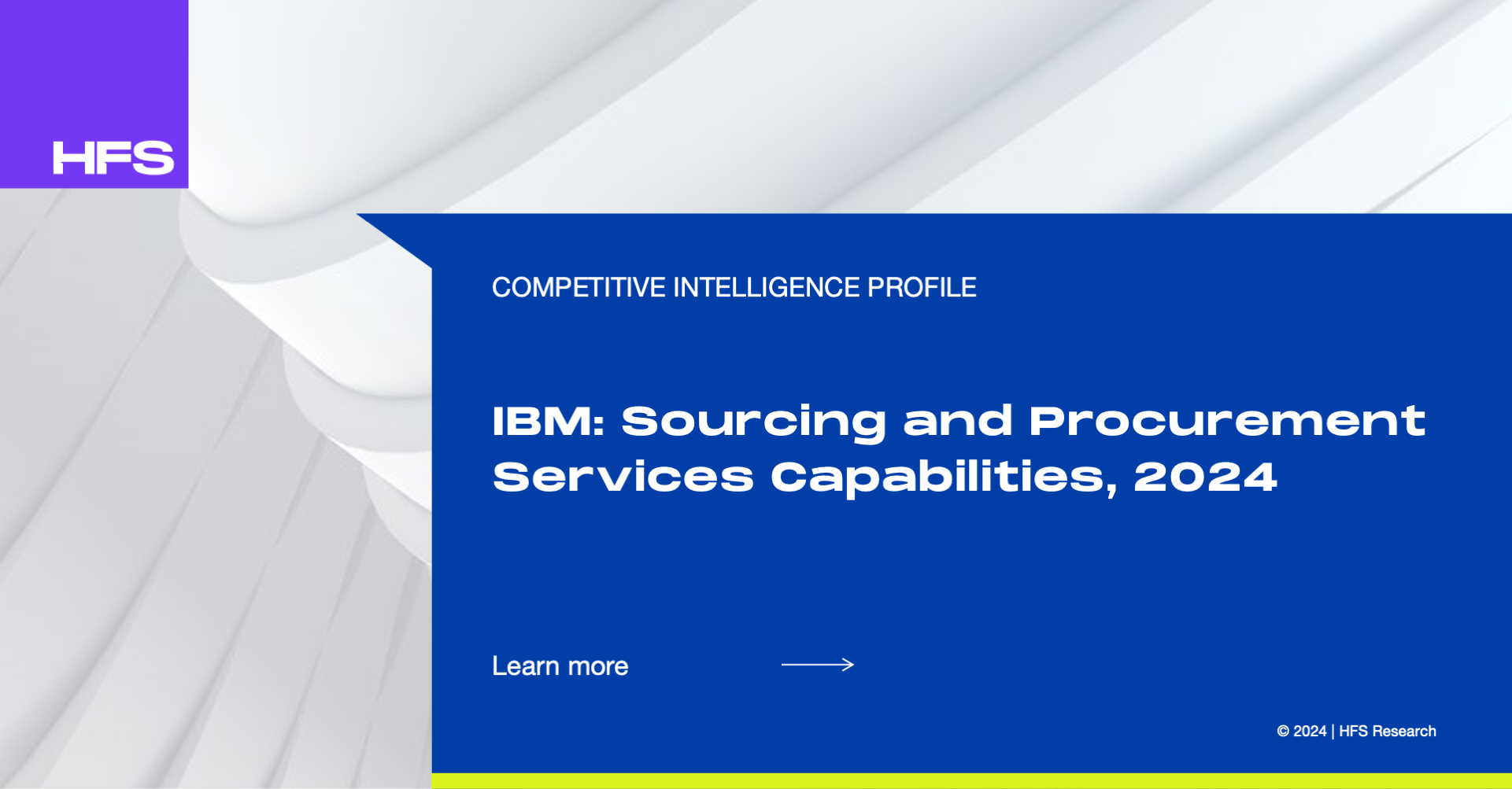 HFS

COMPETITIVE INTELLIGENCE PROFILE

IBM: Sourcing and Procurement Services Capabilities, 2024

Learn more

© 2024 | HFS Research